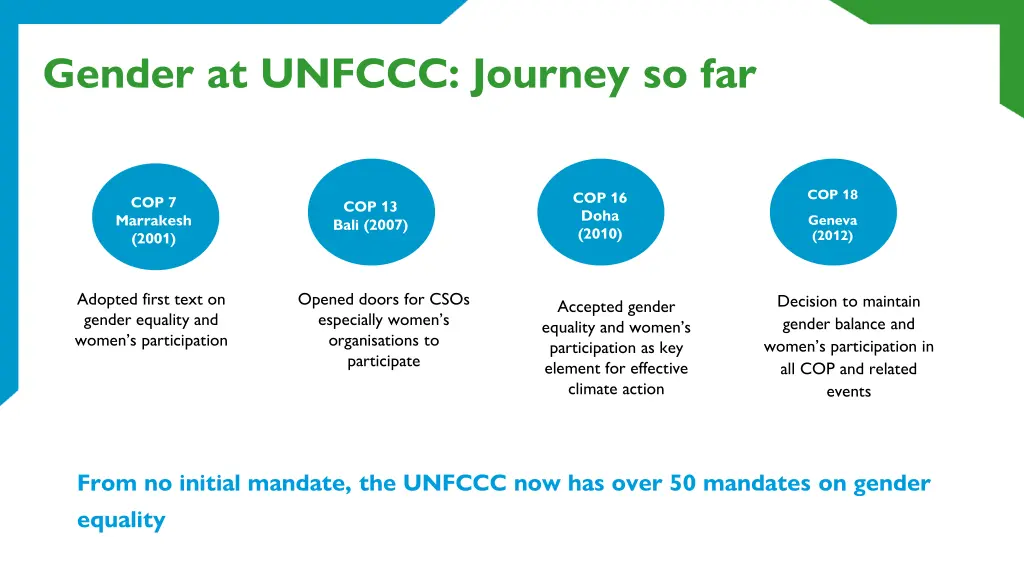 Gender at UNFCCC: Journey so far

COP 7
Marrakesh
(2001)

Adopted first text on gender equality and women's participation

COP 13
Bali (2007)

Opened doors for CSOs especially women's organisations to participate

COP 16
Doha
(2010)

Accepted gender equality and women's participation as key element for effective climate action

COP 18
Geneva
(2012)

Decision to maintain gender balance and women's participation in all COP and related events

From no initial mandate, the UNFCCC now has over 50 mandates on gender equality